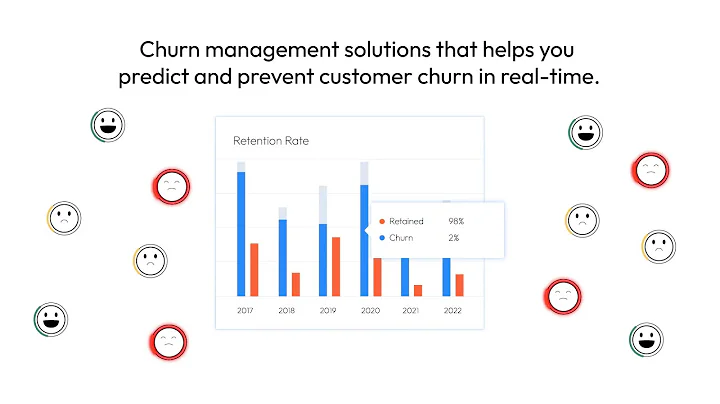 Churn management solutions that helps you predict and prevent customer churn in real-time.

Retention Rate

Retained 98%
Churn 2%

2017 2018 2019 2020 2021 2022